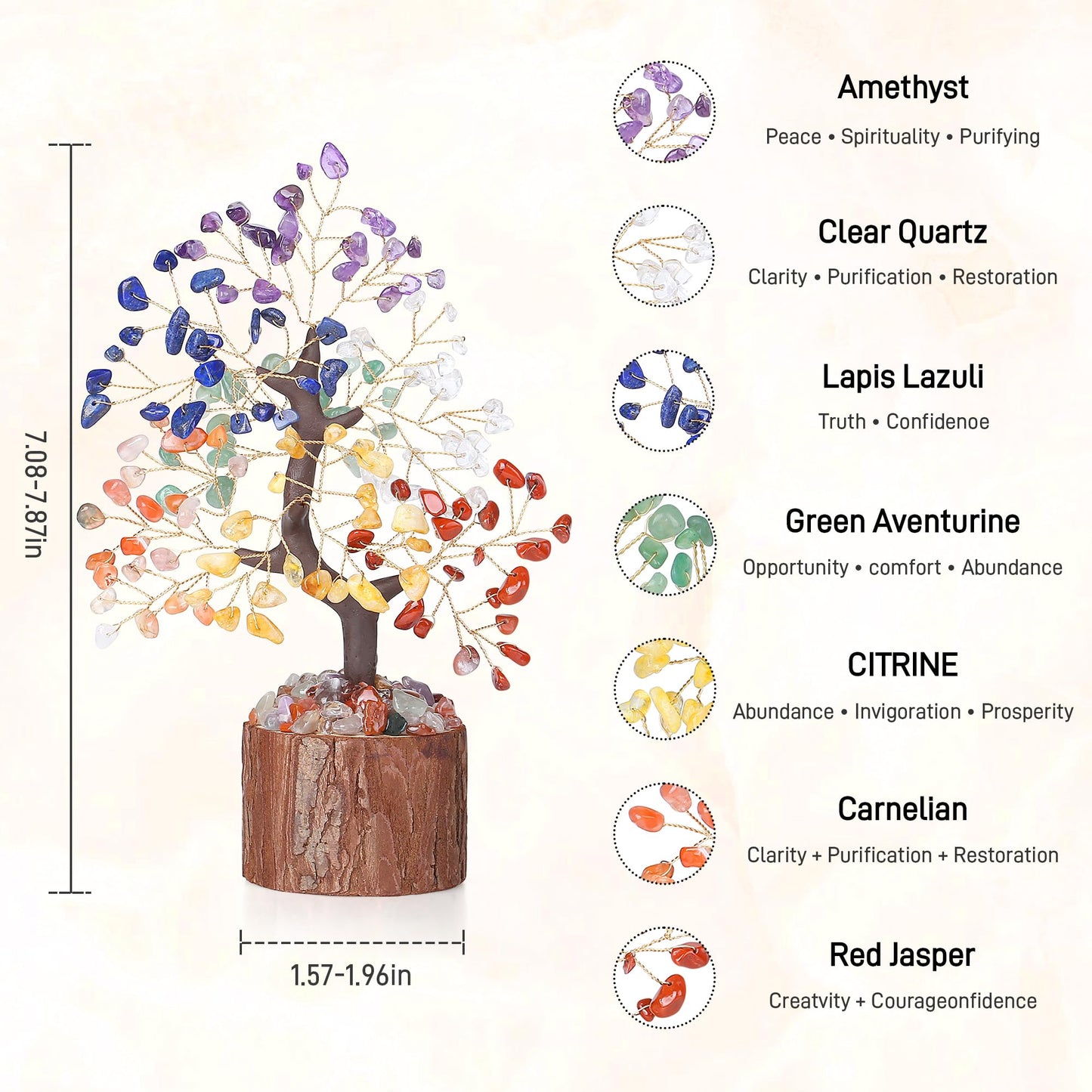 7.08-7.87in

1.57-1.96in

Amethyst
Peace • Spirituality • Purifying

Clear Quartz
Clarity • Purification • Restoration

Lapis Lazuli
Truth • Confidenoe

Green Aventurine
Opportunity • comfort • Abundance

CITRINE
Abundance • Invigoration • Prosperity

Carnelian
Clarity + Purification + Restoration

Red Jasper
Creatvity + Courageonfidence